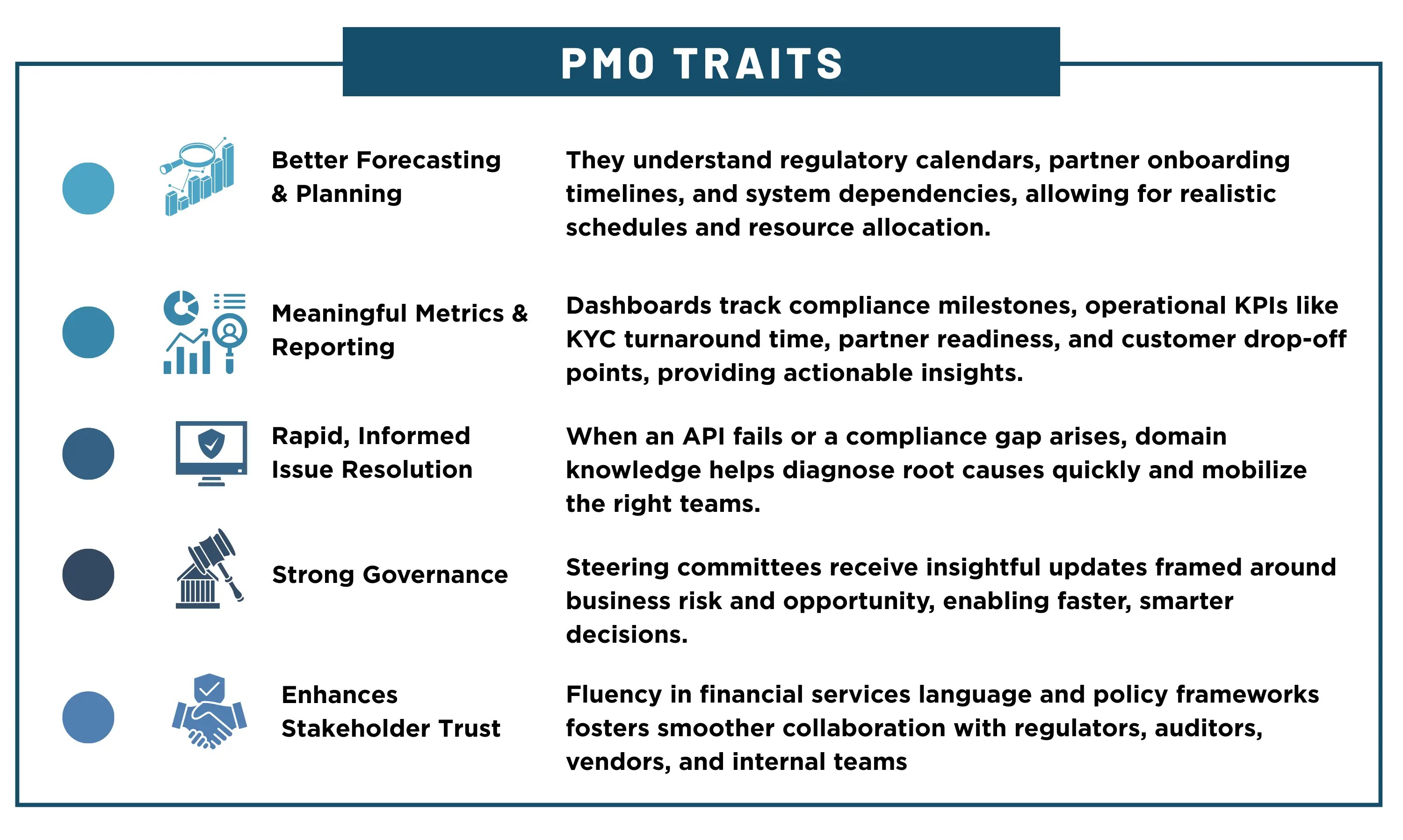 PMO TRAITS

Better Forecasting & Planning

They understand regulatory calendars, partner onboarding timelines, and system dependencies, allowing for realistic schedules and resource allocation.

Meaningful Metrics & Reporting

Dashboards track compliance milestones, operational KPIs like KYC turnaround time, partner readiness, and customer drop-off points, providing actionable insights.

Rapid, Informed Issue Resolution

When an API fails or a compliance gap arises, domain knowledge helps diagnose root causes quickly and mobilize the right teams.

Strong Governance

Steering committees receive insightful updates framed around business risk and opportunity, enabling faster, smarter decisions.

Enhances Stakeholder Trust

Fluency in financial services language and policy frameworks fosters smoother collaboration with regulators, auditors, vendors, and internal teams